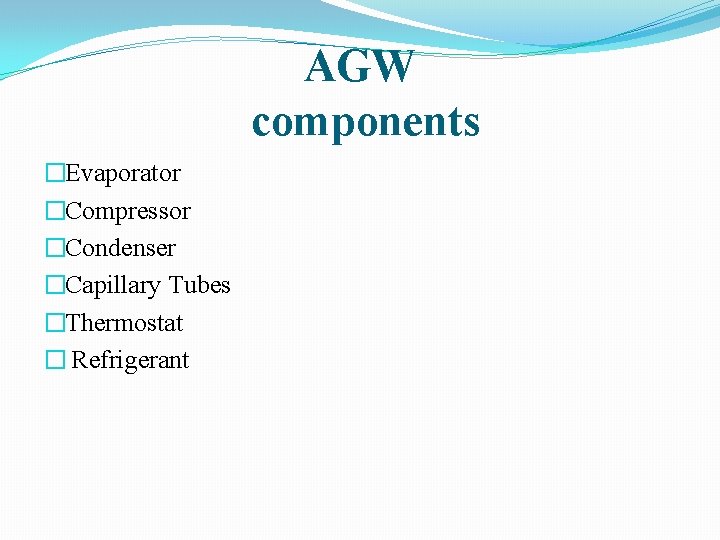 AGW components

□Evaporator
□Compressor
□Condenser
□Capillary Tubes
□Thermostat
□ Refrigerant